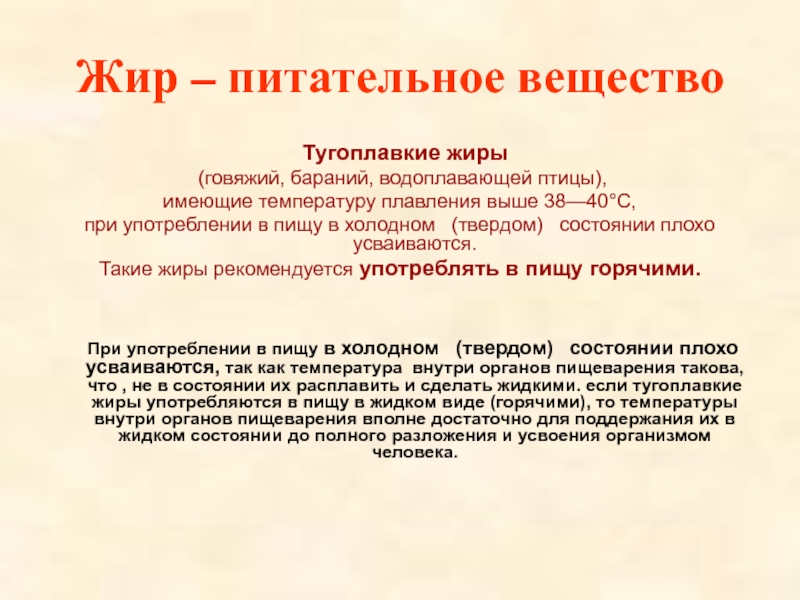 Жир – питательное вещество

Тугоплавкие жиры
(говяжий, бараний, водоплавающей птицы),
имеющие температуру плавления выше 38—40°С,
при употреблении в пищу в холодном (твердом) состоянии плохо усваиваются.
Такие жиры рекомендуется употреблять в пищу горячими.

При употреблении в пищу в холодном (твердом) состоянии плохо усваиваются, так как температура внутри органов пищеварения такова, что , не в состоянии их расплавить и сделать жидкими. если тугоплавкие жиры употребляются в пищу в жидком виде (горячими), то температуры внутри органов пищеварения вполне достаточно для поддержания их в жидком состоянии до полного разложения и усвоения организмом человека.